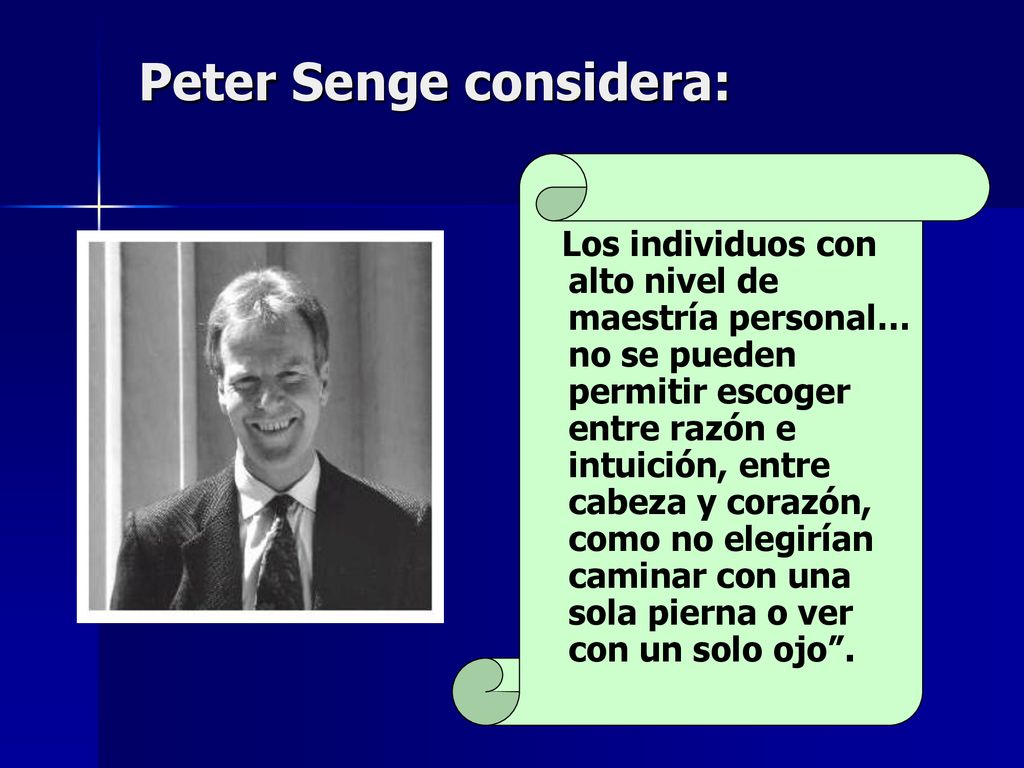 Peter Senge considera:

Los individuos con alto nivel de maestría personal… no se pueden permitir escoger entre razón e intuición, entre cabeza y corazón, como no elegirían caminar con una sola pierna o ver con un solo ojo”.